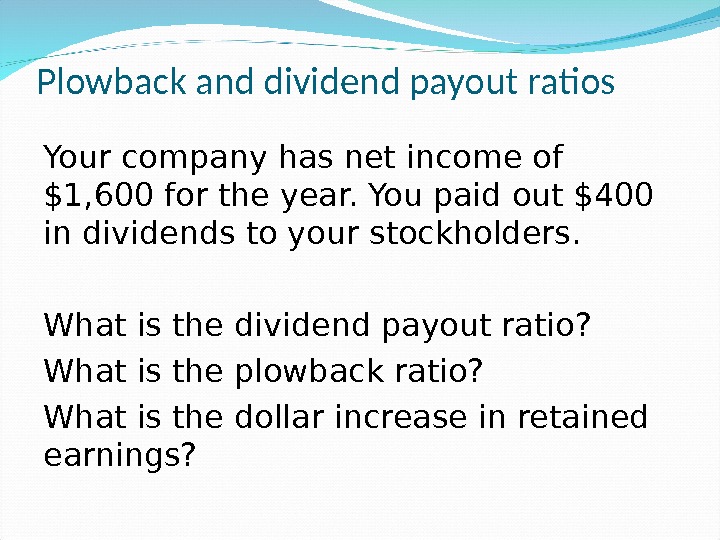 Plowback and dividend payout ratios

Your company has net income of \$1,600 for the year. You paid out \$400 in dividends to your stockholders.

What is the dividend payout ratio?

What is the plowback ratio?

What is the dollar increase in retained earnings?